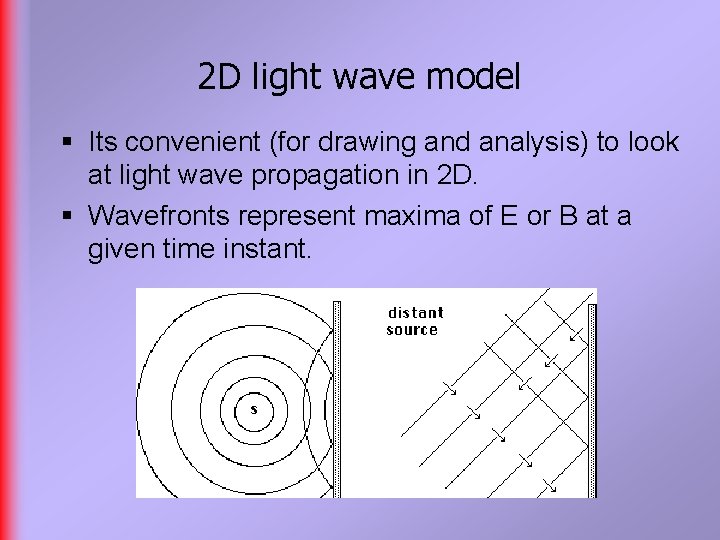 2D light wave model

▪ Its convenient (for drawing and analysis) to look at light wave propagation in 2D.

▪ Wavefronts represent maxima of E or B at a given time instant.

s

distant source